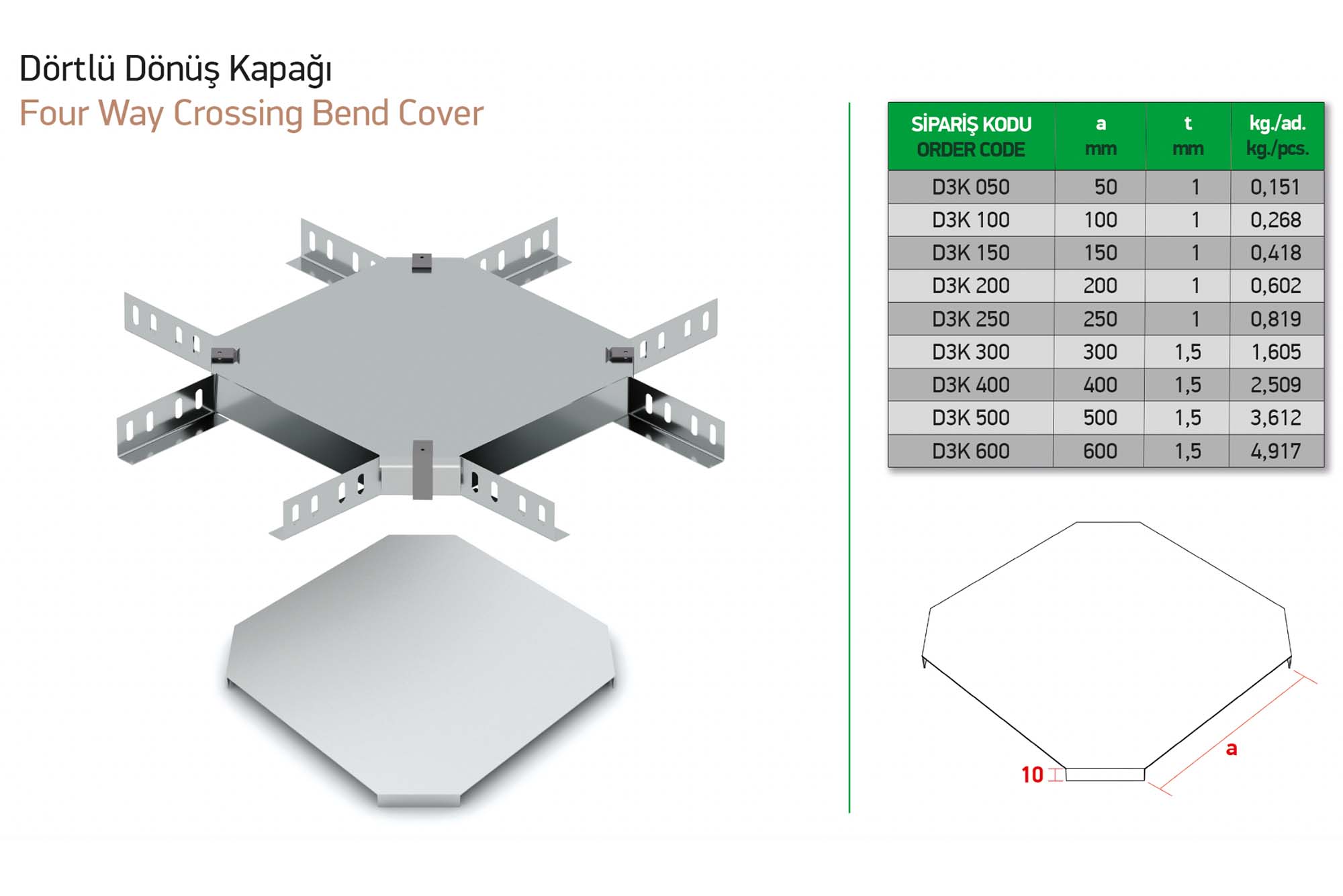 Dörtlü Dönüş Kapağı
Four Way Crossing Bend Cover

| SİPARİŞ KODU ORDER CODE | a mm | t mm | kg./ad. kg./pcs. |
|---|---|---|---|
| D3K 050 | 50 | 1 | 0,151 |
| D3K 100 | 100 | 1 | 0,268 |
| D3K 150 | 150 | 1 | 0,418 |
| D3K 200 | 200 | 1 | 0,602 |
| D3K 250 | 250 | 1 | 0,819 |
| D3K 300 | 300 | 1,5 | 1,605 |
| D3K 400 | 400 | 1,5 | 2,509 |
| D3K 500 | 500 | 1,5 | 3,612 |
| D3K 600 | 600 | 1,5 | 4,917 |

10
a